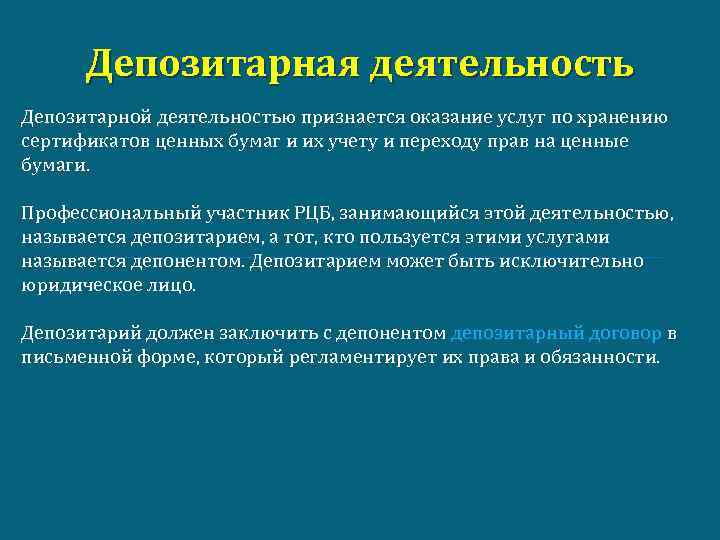 Депозитарная деятельность

Депозитарной деятельностью признается оказание услуг по хранению сертификатов ценных бумаг и их учету и переходу прав на ценные бумаги.

Профессиональный участник РЦБ, занимающийся этой деятельностью, называется депозитарием, а тот, кто пользуется этими услугами называется депонентом. Депозитарием может быть исключительно юридическое лицо.

Депозитарий должен заключить с депонентом депозитарный договор в письменной форме, который регламентирует их права и обязанности.